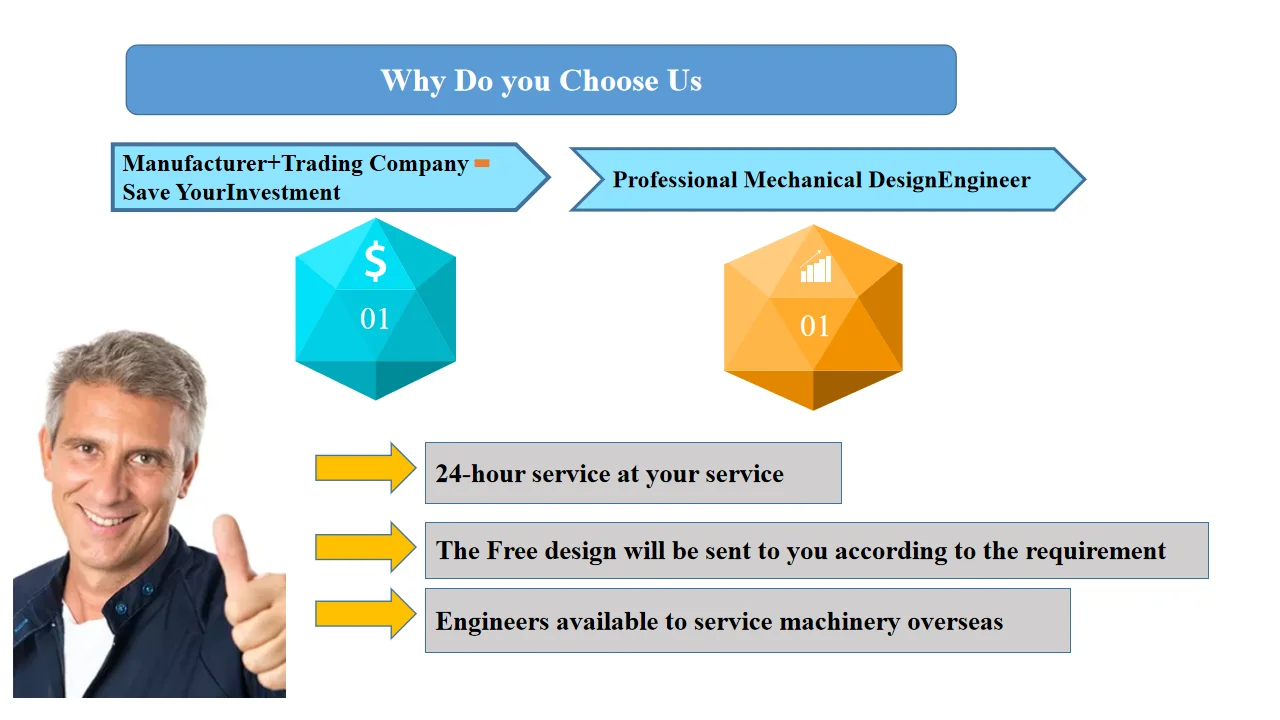 Why Do you Choose Us

Manufacturer+Trading Company = Save YourInvestment

Professional Mechanical DesignEngineer

$

01

01

24-hour service at your service

The Free design will be sent to you according to the requirement

Engineers available to service machinery overseas